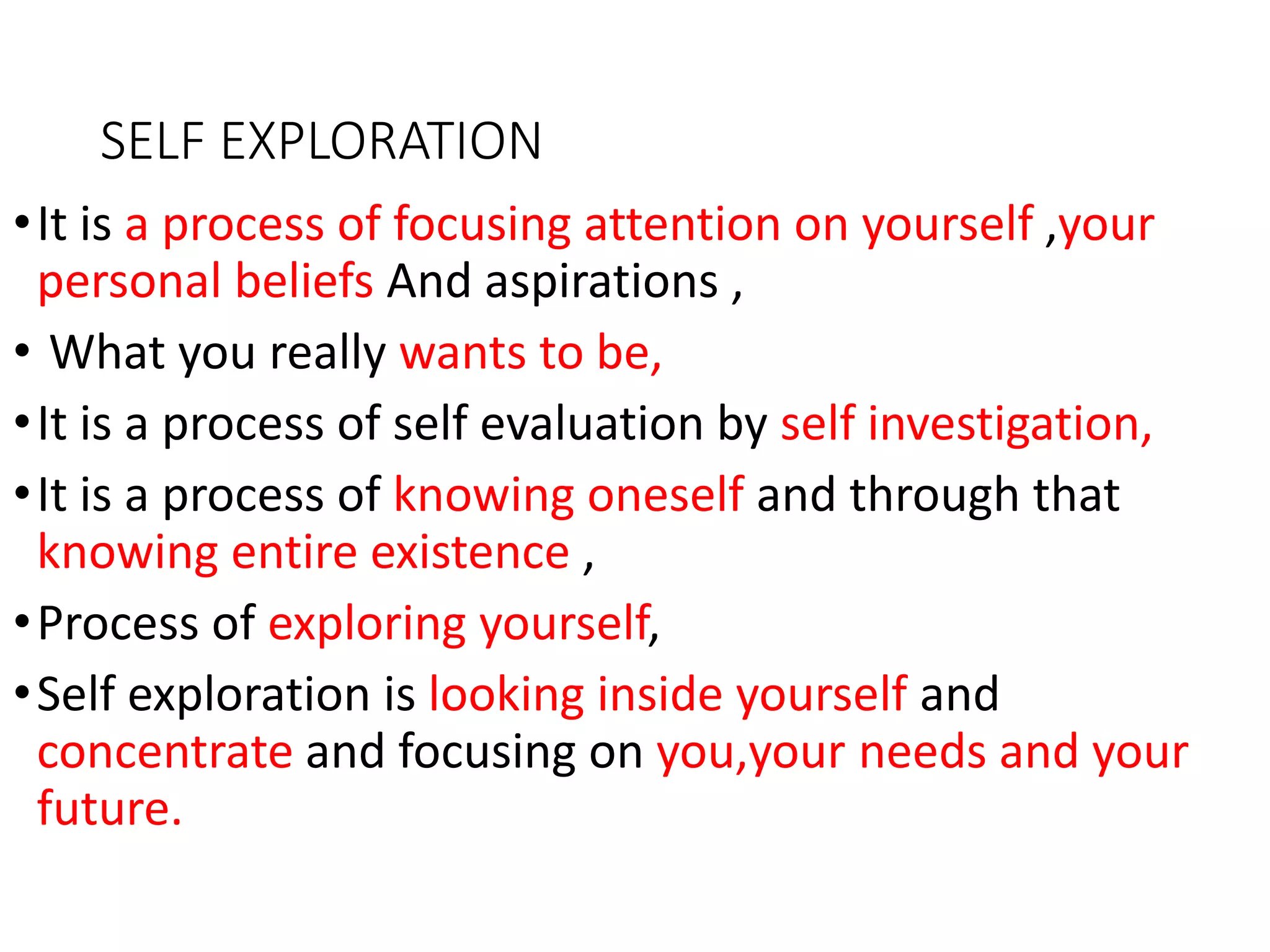 SELF EXPLORATION

• It is a process of focusing attention on yourself ,your personal beliefs And aspirations ,

• What you really wants to be,

• It is a process of self evaluation by self investigation,

• It is a process of knowing oneself and through that knowing entire existence ,

• Process of exploring yourself,

• Self exploration is looking inside yourself and concentrate and focusing on you,your needs and your future.